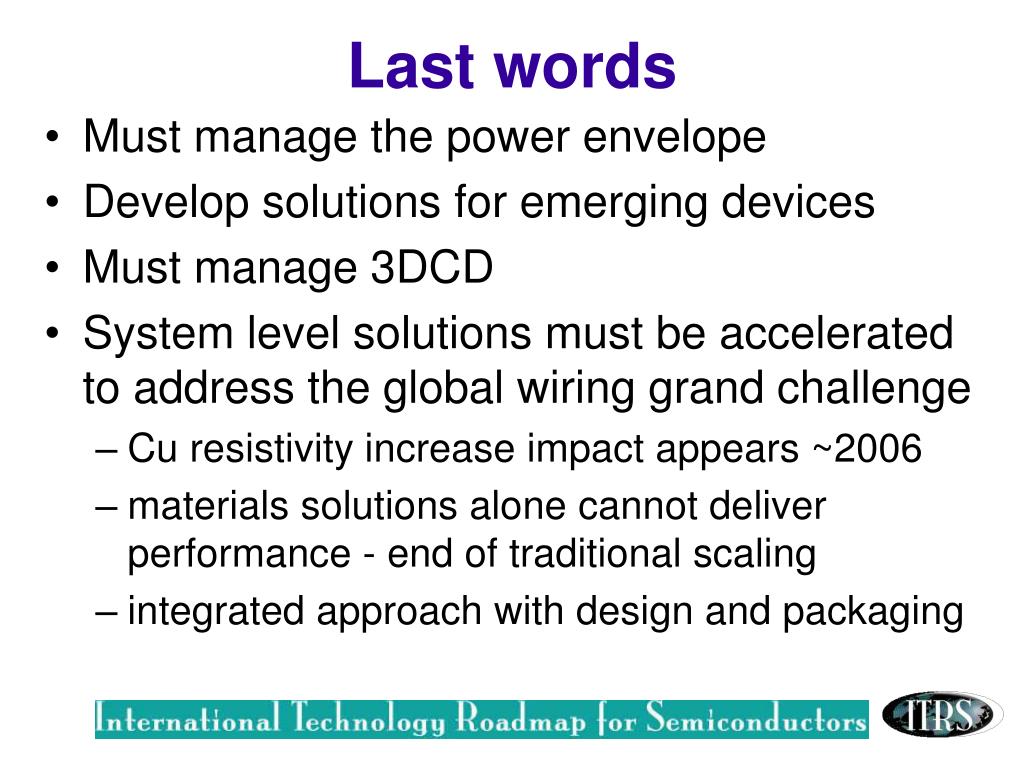 Last words

• Must manage the power envelope
• Develop solutions for emerging devices
• Must manage 3DCD
• System level solutions must be accelerated to address the global wiring grand challenge
– Cu resistivity increase impact appears ~2006
– materials solutions alone cannot deliver performance - end of traditional scaling
– integrated approach with design and packaging

International Technology Roadmap for Semiconductors

ITRS